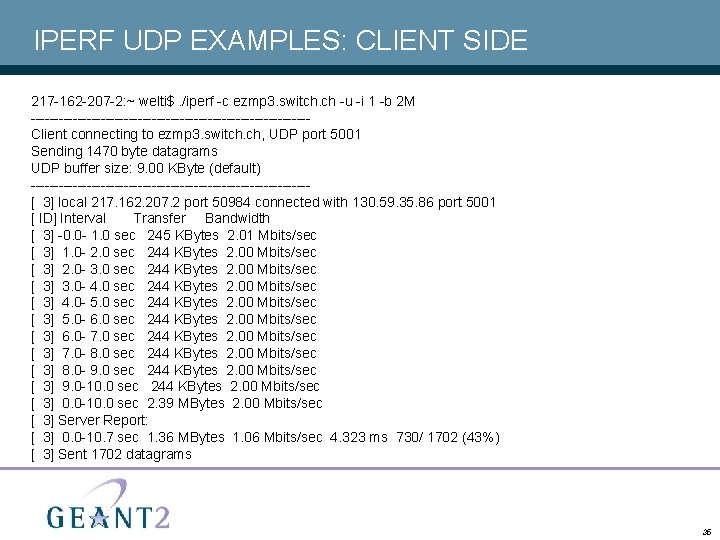 IPERF UDP EXAMPLES: CLIENT SIDE

217-162-207-2:~ welti$ ./iperf -c ezmp3.switch.ch -u -i 1 -b 2M
------------------------------------------------------------
Client connecting to ezmp3.switch.ch, UDP port 5001
Sending 1470 byte datagrams
UDP buffer size: 9.00 KByte (default)
------------------------------------------------------------
[ 3] local 217.162.207.2 port 50984 connected with 130.59.35.86 port 5001
[ ID] Interval Transfer Bandwidth
[ 3] -0.0- 1.0 sec 245 KBytes 2.01 Mbits/sec
[ 3] 1.0- 2.0 sec 244 KBytes 2.00 Mbits/sec
[ 3] 2.0- 3.0 sec 244 KBytes 2.00 Mbits/sec
[ 3] 3.0- 4.0 sec 244 KBytes 2.00 Mbits/sec
[ 3] 4.0- 5.0 sec 244 KBytes 2.00 Mbits/sec
[ 3] 5.0- 6.0 sec 244 KBytes 2.00 Mbits/sec
[ 3] 6.0- 7.0 sec 244 KBytes 2.00 Mbits/sec
[ 3] 7.0- 8.0 sec 244 KBytes 2.00 Mbits/sec
[ 3] 8.0- 9.0 sec 244 KBytes 2.00 Mbits/sec
[ 3] 9.0-10.0 sec 244 KBytes 2.00 Mbits/sec
[ 3] 0.0-10.0 sec 2.39 MBytes 2.00 Mbits/sec
[ 3] Server Report:
[ 3] 0.0-10.7 sec 1.36 MBytes 1.06 Mbits/sec 4.323 ms 730/ 1702 (43%)
[ 3] Sent 1702 datagrams

GEANT2

35